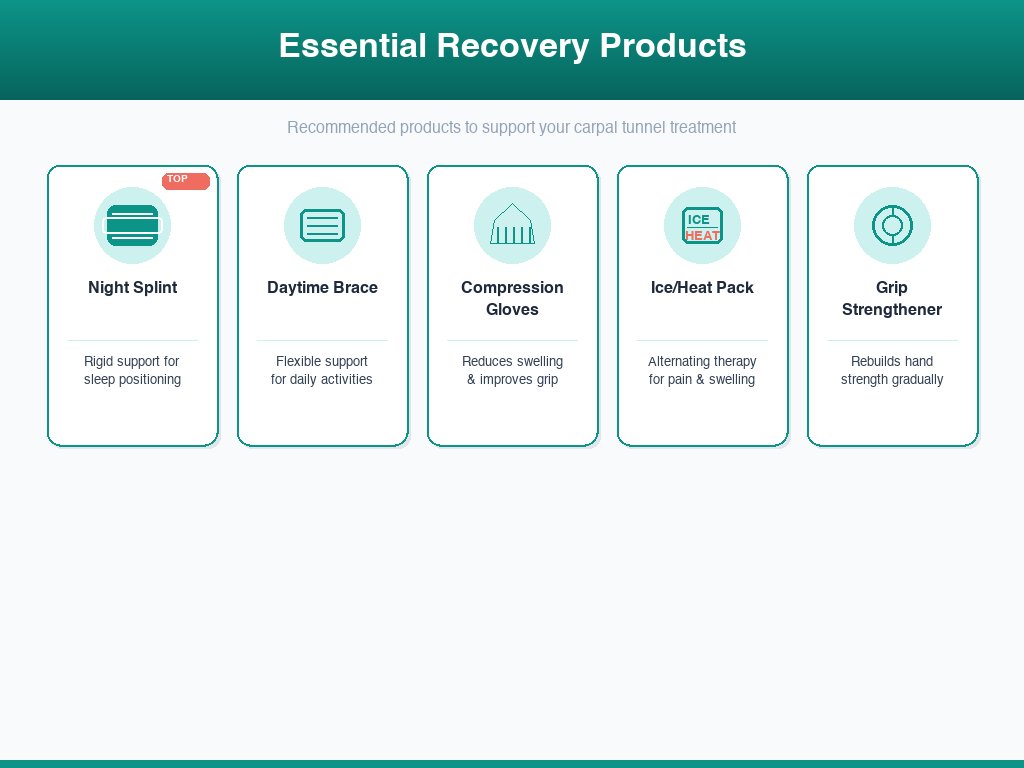 Essential Recovery Products

Recommended products to support your carpal tunnel treatment

TOP

Night Splint

Rigid support for sleep positioning

Daytime Brace

Flexible support for daily activities

Compression Gloves

Reduces swelling & improves grip

ICE
HEAT

Ice/Heat Pack

Alternating therapy for pain & swelling

Grip Strengthener

Rebuilds hand strength gradually